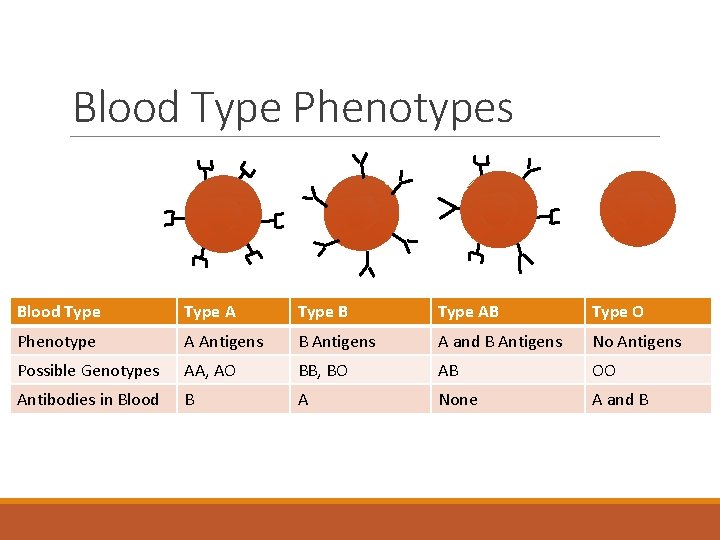 Blood Type Phenotypes

| Blood Type | Type A | Type B | Type AB | Type O |
|---|---|---|---|---|
| Phenotype | A Antigens | B Antigens | A and B Antigens | No Antigens |
| Possible Genotypes | AA, AO | BB, BO | AB | OO |
| Antibodies in Blood | B | A | None | A and B |